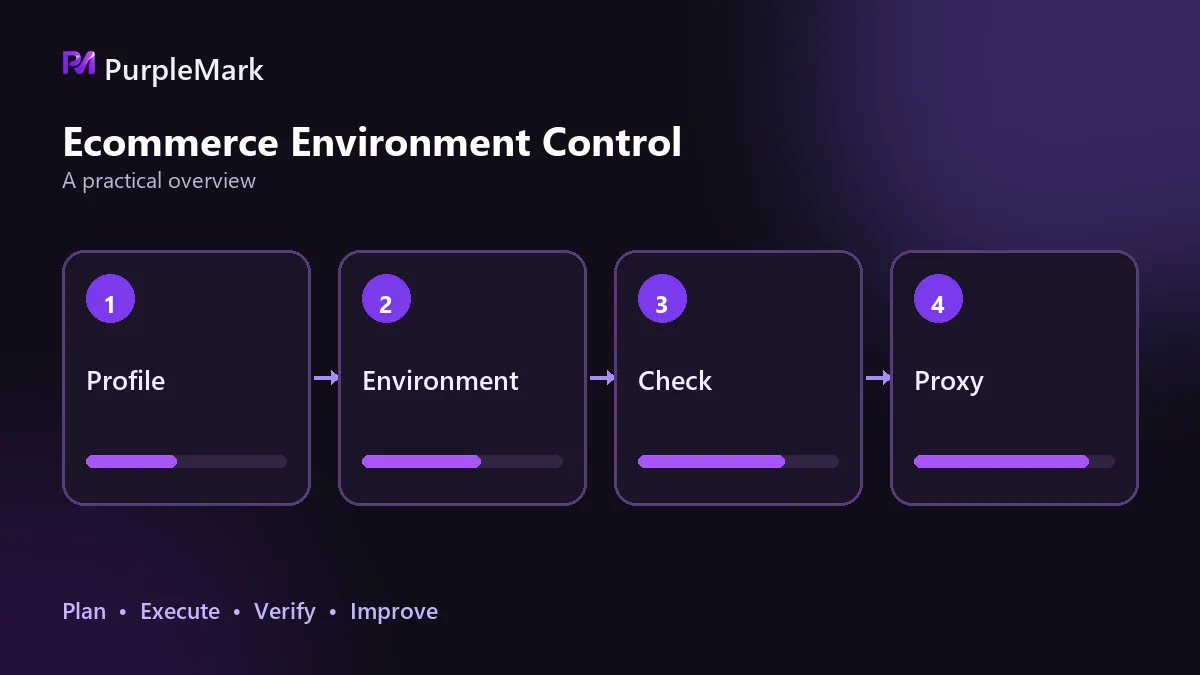 PM PurpleMark

Ecommerce Environment Control
A practical overview

1
Profile

2
Environment

3
Check

4
Proxy

Plan • Execute • Verify • Improve